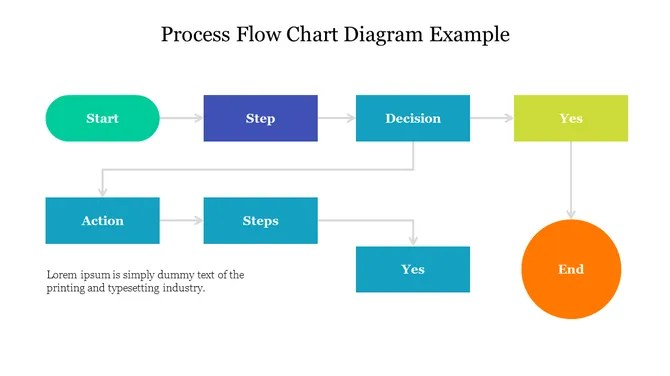 Process Flow Chart Diagram Example

Start

Step

Decision

Yes

Action

Steps

Yes

End

Lorem ipsum is simply dummy text of the printing and typesetting industry.